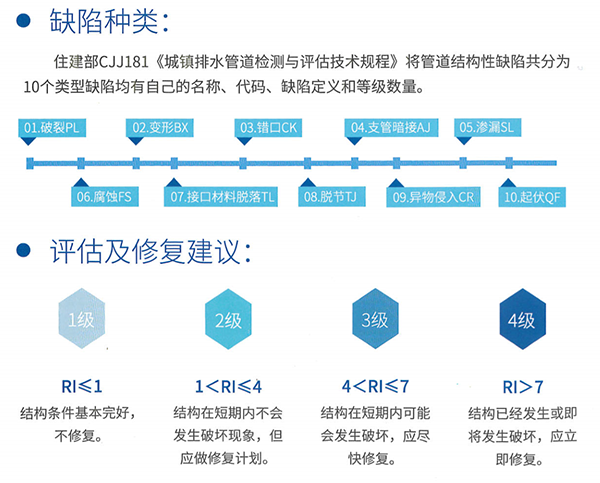 缺陷种类：

住建部CJJ181《城镇排水管道检测与评估技术规程》将管道结构性缺陷共分为10个类型缺陷均有自己的名称、代码、缺陷定义和等级数量。

01.破裂PL

02.变形BX

03.错口CK

04.支管暗接AJ

05.渗漏SL

06.腐蚀FS

07.接口材料脱落TL

08.脱节TJ

09.异物侵入CR

10.起伏QF

评估及修复建议：

1级

RI≤1

结构条件基本完好，不修复。

2级

1＜RI≤4

结构在短期内不会发生破坏现象，但应做修复计划。

3级

4＜RI≤7

结构在短期内可能会发生破坏，应尽快修复。

4级

RI＞7

结构已经发生或即将发生破坏，应立即修复。